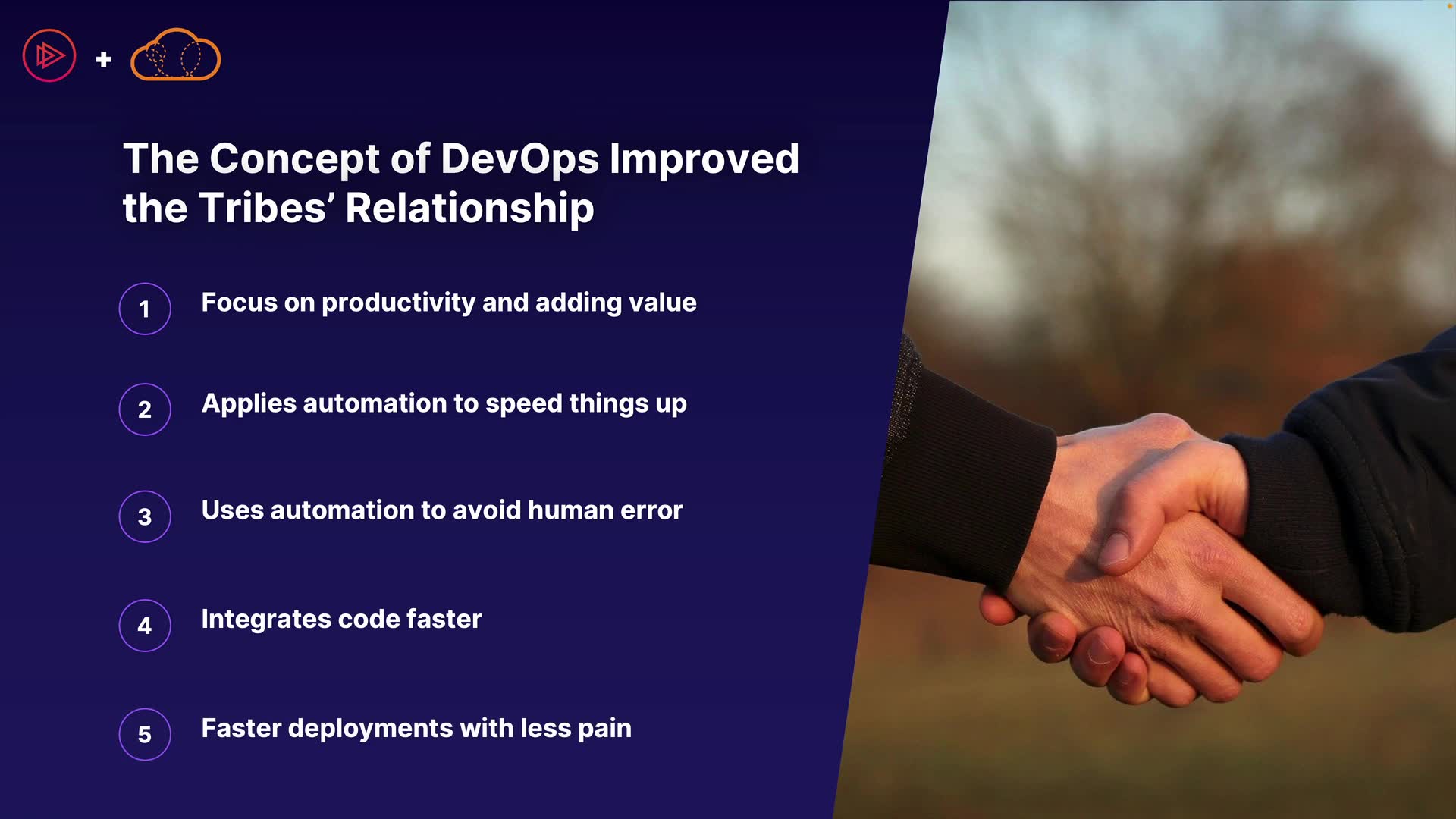 +

The Concept of DevOps Improved the Tribes' Relationship

1 Focus on productivity and adding value

2 Applies automation to speed things up

3 Uses automation to avoid human error

4 Integrates code faster

5 Faster deployments with less pain